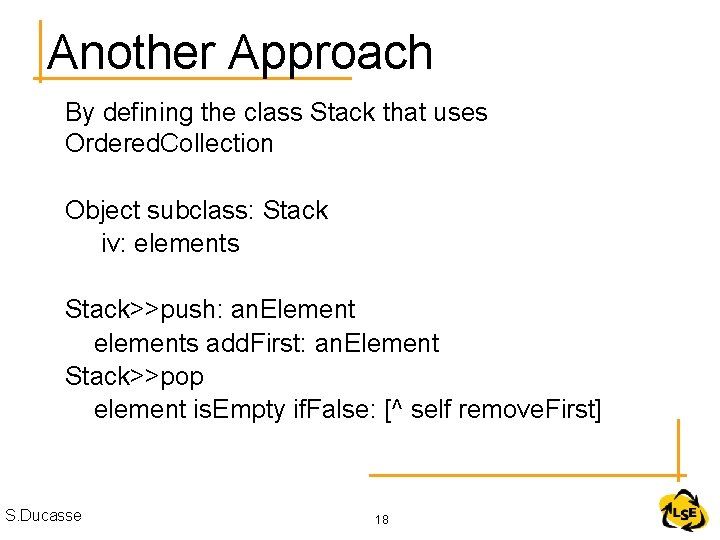 Another Approach

By defining the class Stack that uses OrderedCollection

Object subclass: Stack
iv: elements

Stack>>push: anElement
elements addFirst: anElement
Stack>>pop
element isEmpty ifFalse: [^ self removeFirst]

S.Ducasse

18

LSE